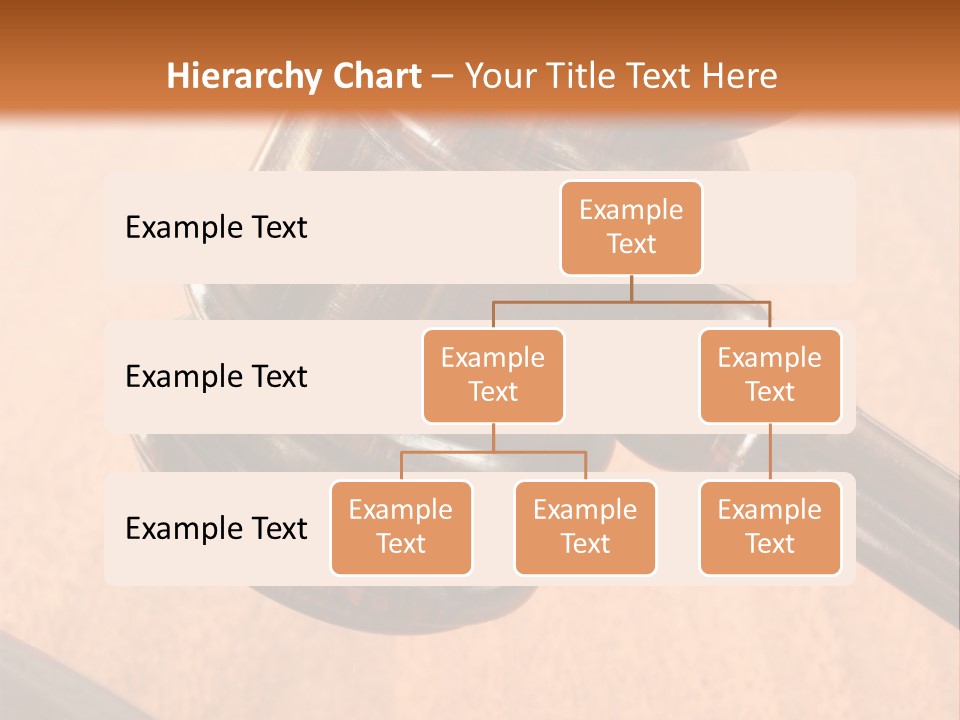 Hierarchy Chart – Your Title Text Here

Example Text

Example Text

Example Text

Example Text

Example Text

Example Text

Example Text

Example Text

Example Text